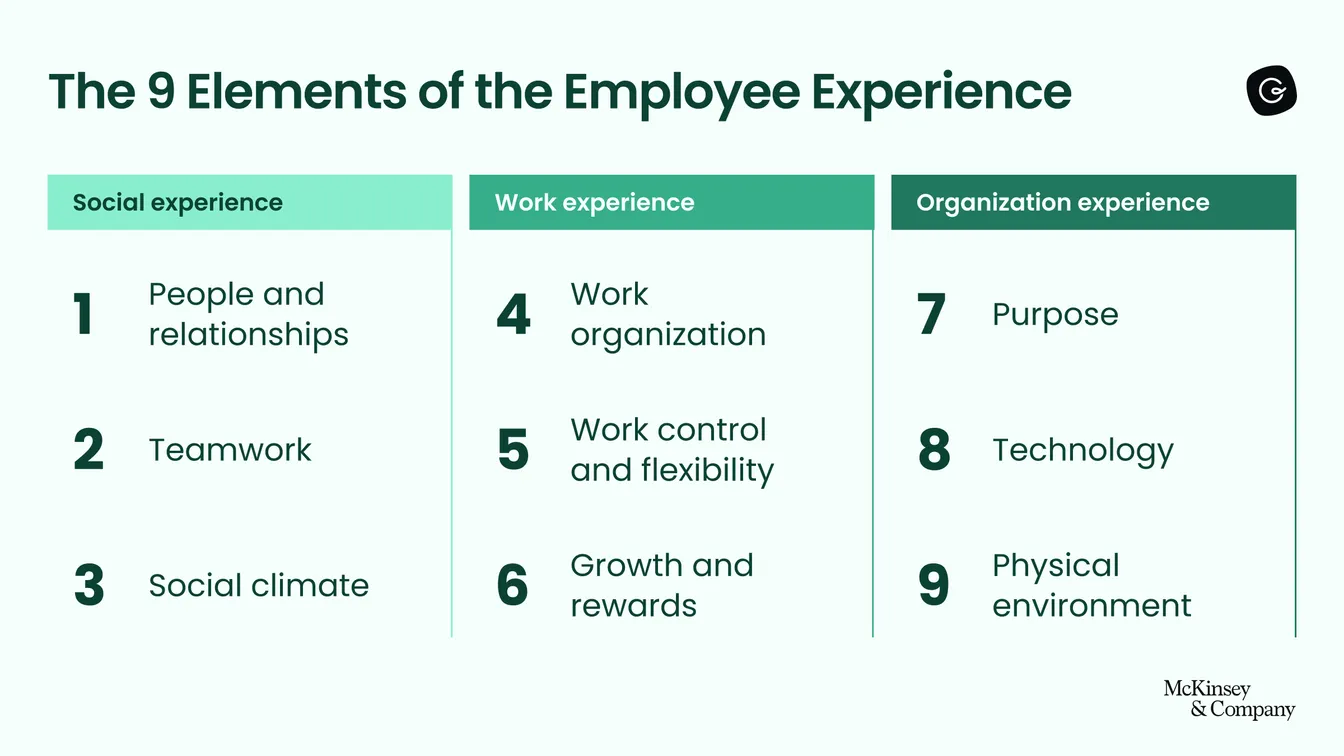 The 9 Elements of the Employee Experience

Social experience

1 People and relationships

2 Teamwork

3 Social climate

Work experience

4 Work organization

5 Work control and flexibility

6 Growth and rewards

Organization experience

7 Purpose

8 Technology

9 Physical environment

McKinsey & Company